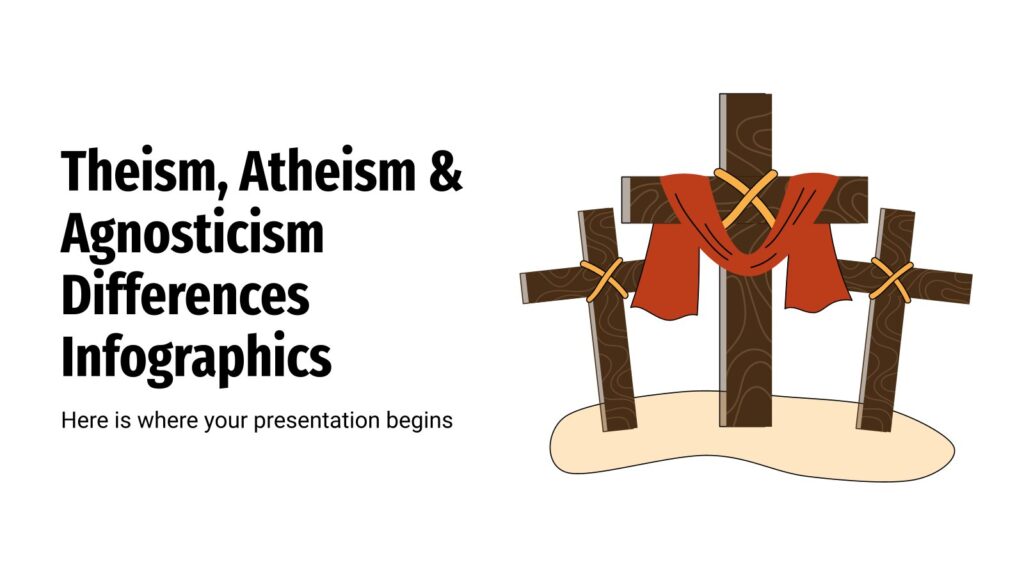 Theism, Atheism & Agnosticism Differences Infographics

Here is where your presentation begins